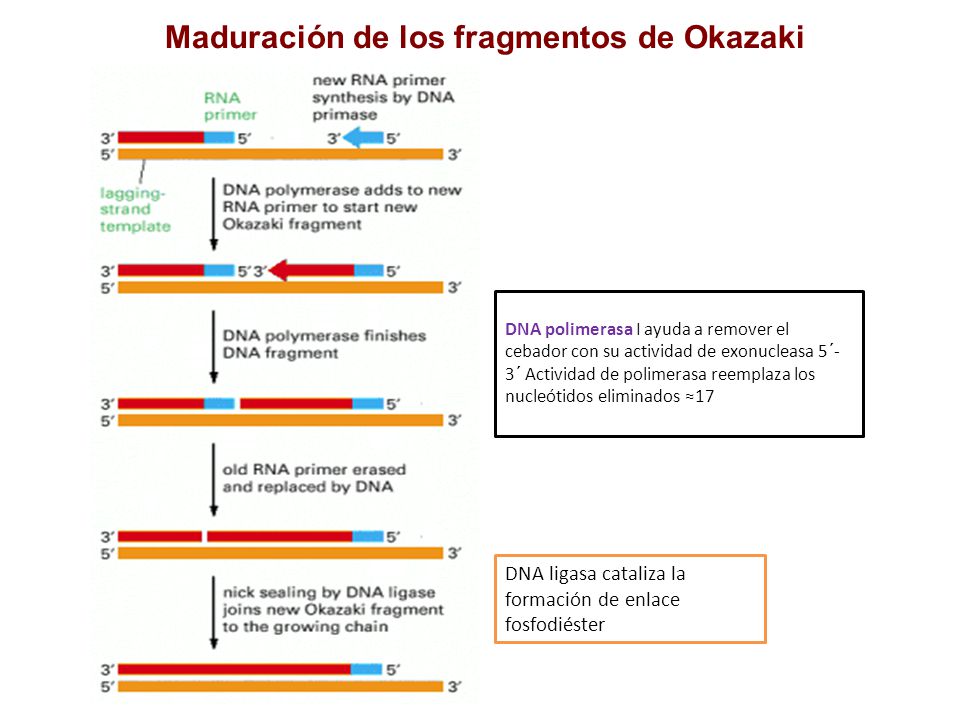 Maduración de los fragmentos de Okazaki

RNA primer

new RNA primer synthesis by DNA primase

3′ 5′ 3′ 5′
5′ 3′

lagging-strand template

DNA polymerase adds to new RNA primer to start new Okazaki fragment

3′ 5′ 3′ 5′
5′ 3′

DNA polymerase finishes DNA fragment

3′ 5′
5′ 3′

old RNA primer erased and replaced by DNA

3′ 5′
5′ 3′

nick sealing by DNA ligase joins new Okazaki fragment to the growing chain

3′ 5′
5′ 3′

DNA polimerasa I ayuda a remover el cebador con su actividad de exonucleasa 5´-3´ Actividad de polimerasa reemplaza los nucleótidos eliminados ≈17

DNA ligasa cataliza la formación de enlace fosfodiéster